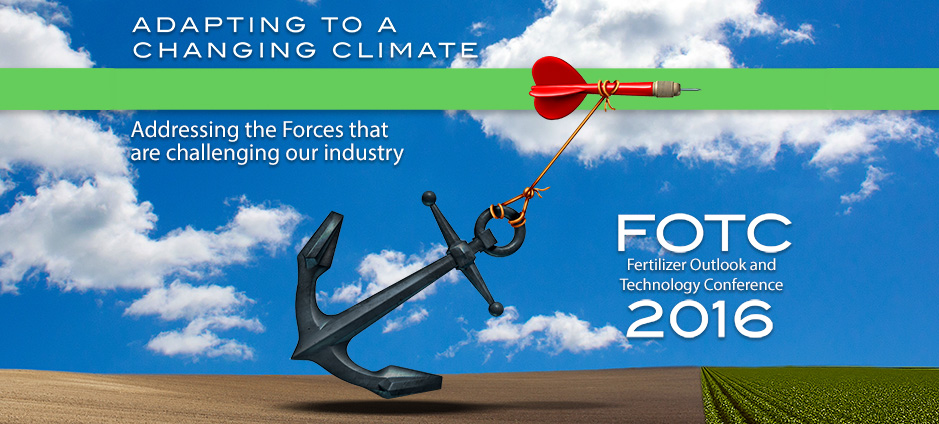 ADAPTING TO A CHANGING CLIMATE

Addressing the Forces that are challenging our industry

FOTC
Fertilizer Outlook and Technology Conference
2016